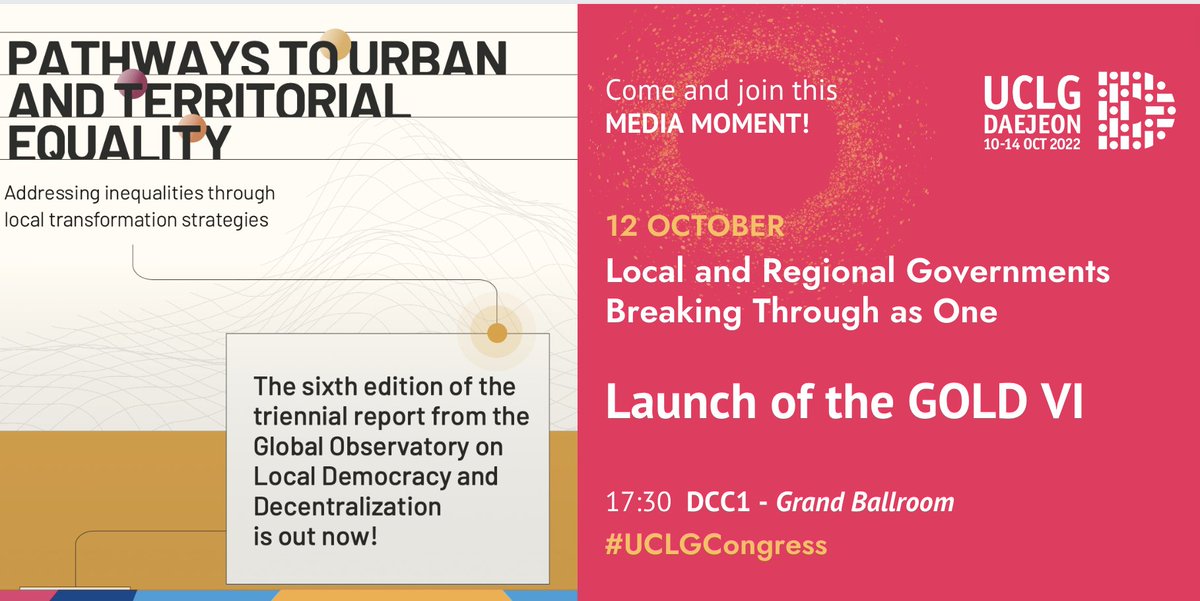 PATHWAYS TO URBAN AND TERRITORIAL EQUALITY

Addressing inequalities through local transformation strategies

The sixth edition of the triennial report from the Global Observatory on Local Democracy and Decentralization is out now!

Come and join this MEDIA MOMENT!

UCLG DAEJEON 10-14 OCT 2022

12 OCTOBER

Local and Regional Governments Breaking Through as One

Launch of the GOLD VI

17:30 DCC1 - Grand Ballroom

#UCLGCongress